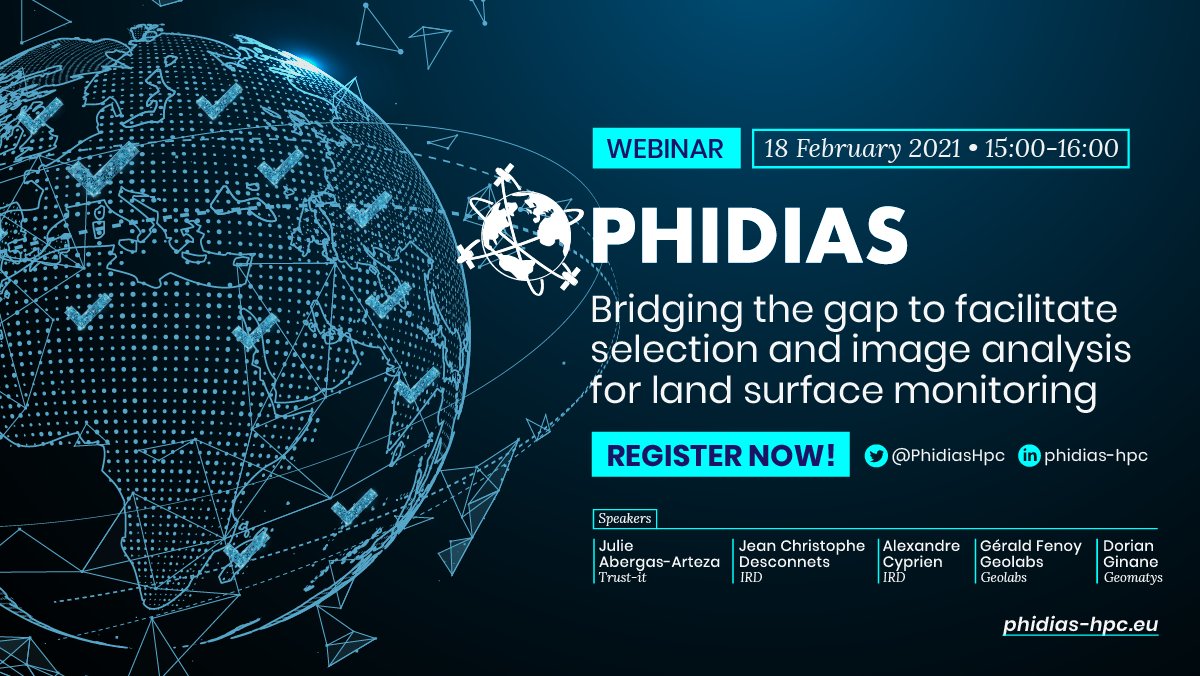 WEBINAR 18 February 2021 • 15:00-16:00

PHIDIAS

Bridging the gap to facilitate selection and image analysis for land surface monitoring

REGISTER NOW!

@PhidiasHpc

phidias-hpc

Speakers

Julie Abergas-Arteza
Trust-it

Jean Christophe Desconnets
IRD

Alexandre Cyprien
IRD

Gérald Fenoy Geolabs
Geolabs

Dorian Ginane
Geomatys

phidias-hpc.eu